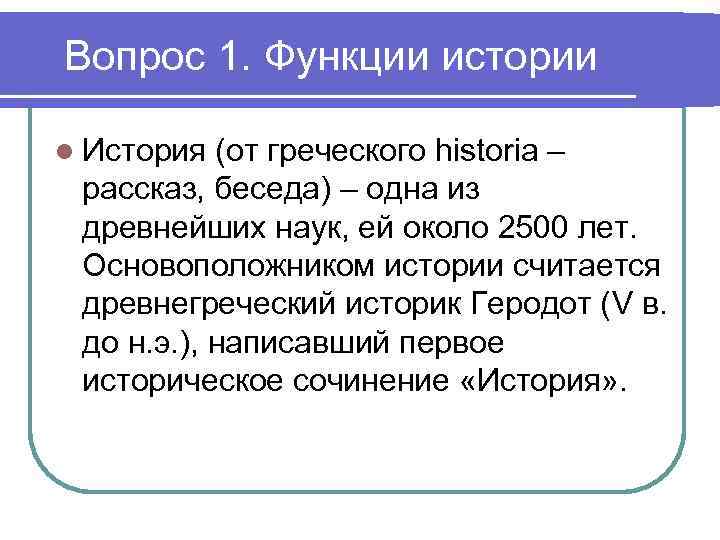 Вопрос 1. Функции истории

История (от греческого historia – рассказ, беседа) – одна из древнейших наук, ей около 2500 лет. Основоположником истории считается древнегреческий историк Геродот (V в. до н.э.), написавший первое историческое сочинение «История».